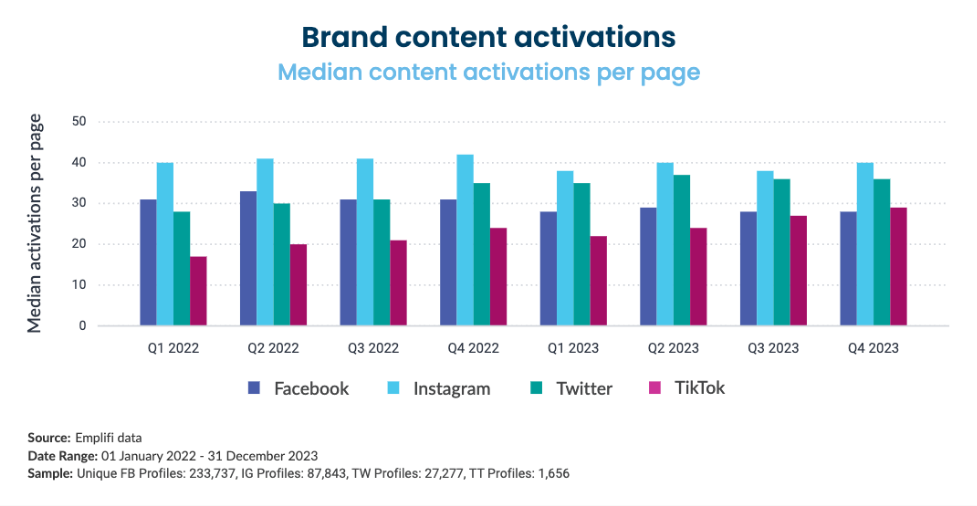 Brand content activations
Median content activations per page

Median activations per page

50
40
30
20
10
0

Q1 2022
Q2 2022
Q3 2022
Q4 2022
Q1 2023
Q2 2023
Q3 2023
Q4 2023

Facebook Instagram Twitter TikTok

Source: Emplifi data
Date Range: 01 January 2022 - 31 December 2023
Sample: Unique FB Profiles: 233,737, IG Profiles: 87,843, TW Profiles: 27,277, TT Profiles: 1,656